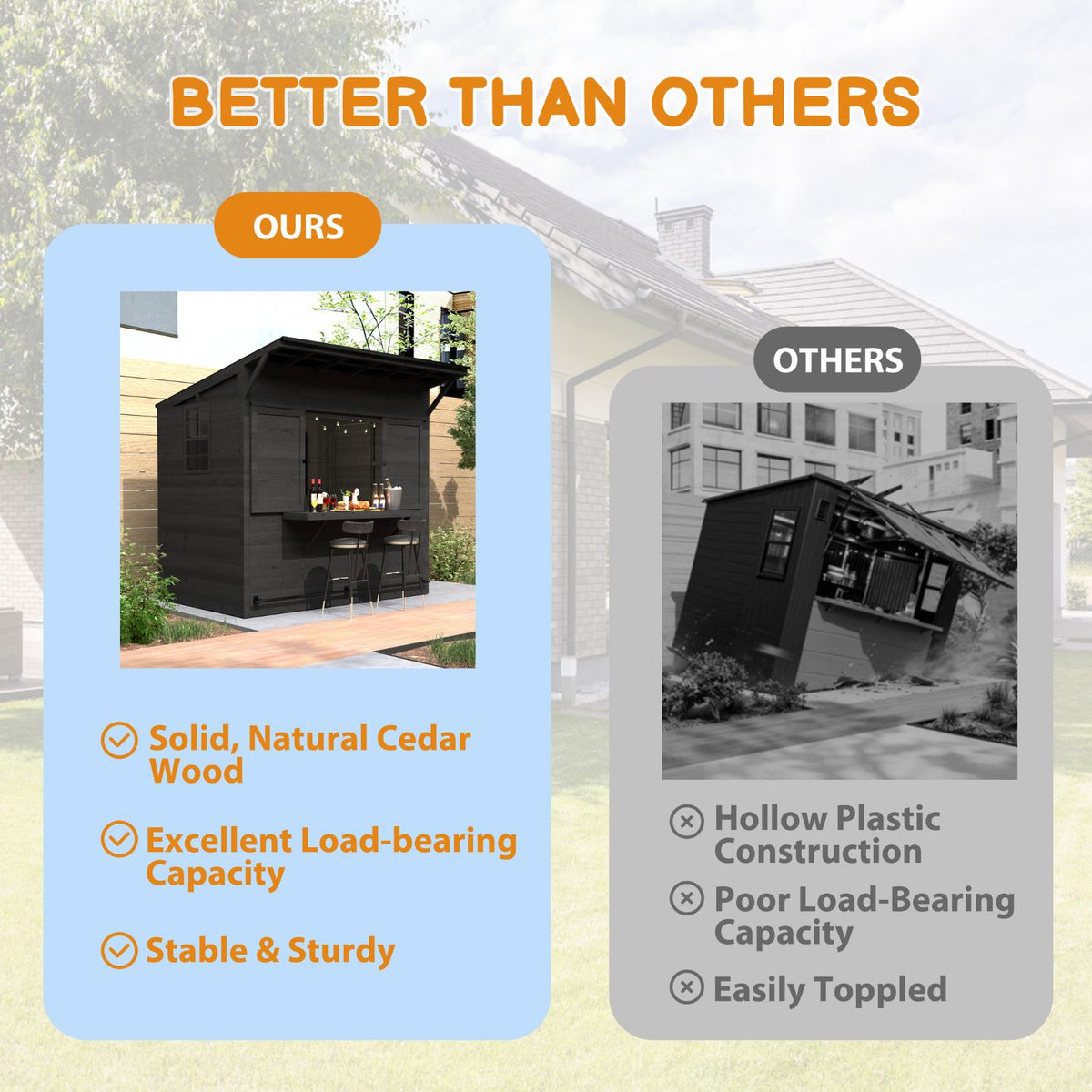 BETTER THAN OTHERS

OURS

Solid, Natural Cedar Wood

Excellent Load-bearing Capacity

Stable & Sturdy

OTHERS

Hollow Plastic Construction

Poor Load-Bearing Capacity

Easily Toppled